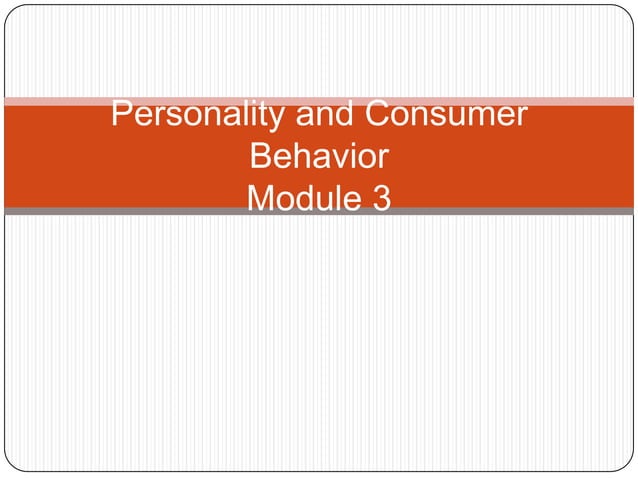 Personality and Consumer Behavior
Module 3